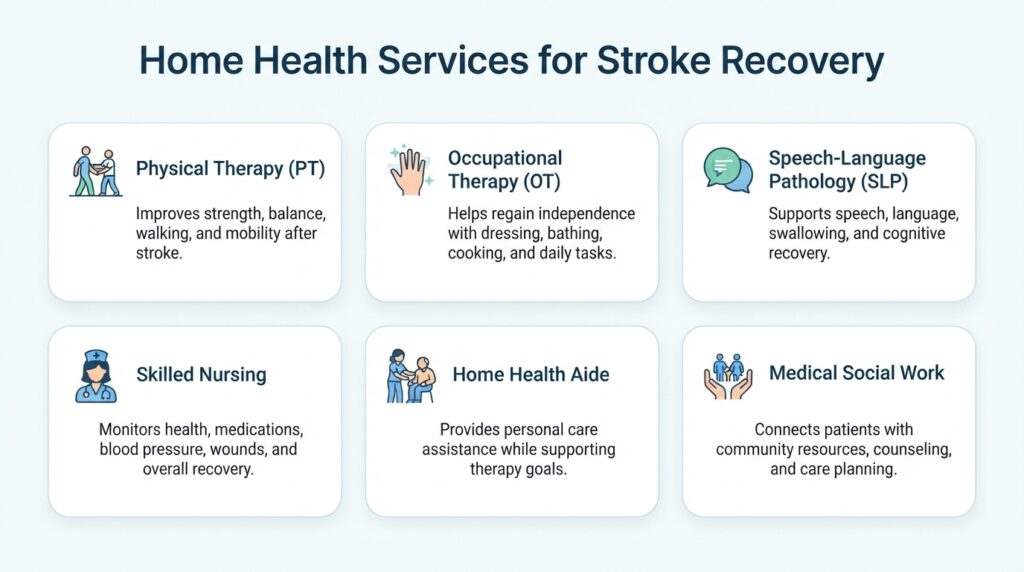 Home Health Services for Stroke Recovery

Physical Therapy (PT)

Improves strength, balance, walking, and mobility after stroke.

Occupational Therapy (OT)

Helps regain independence with dressing, bathing, cooking, and daily tasks.

Speech-Language Pathology (SLP)

Supports speech, language, swallowing, and cognitive recovery.

Skilled Nursing

Monitors health, medications, blood pressure, wounds, and overall recovery.

Home Health Aide

Provides personal care assistance while supporting therapy goals.

Medical Social Work

Connects patients with community resources, counseling, and care planning.